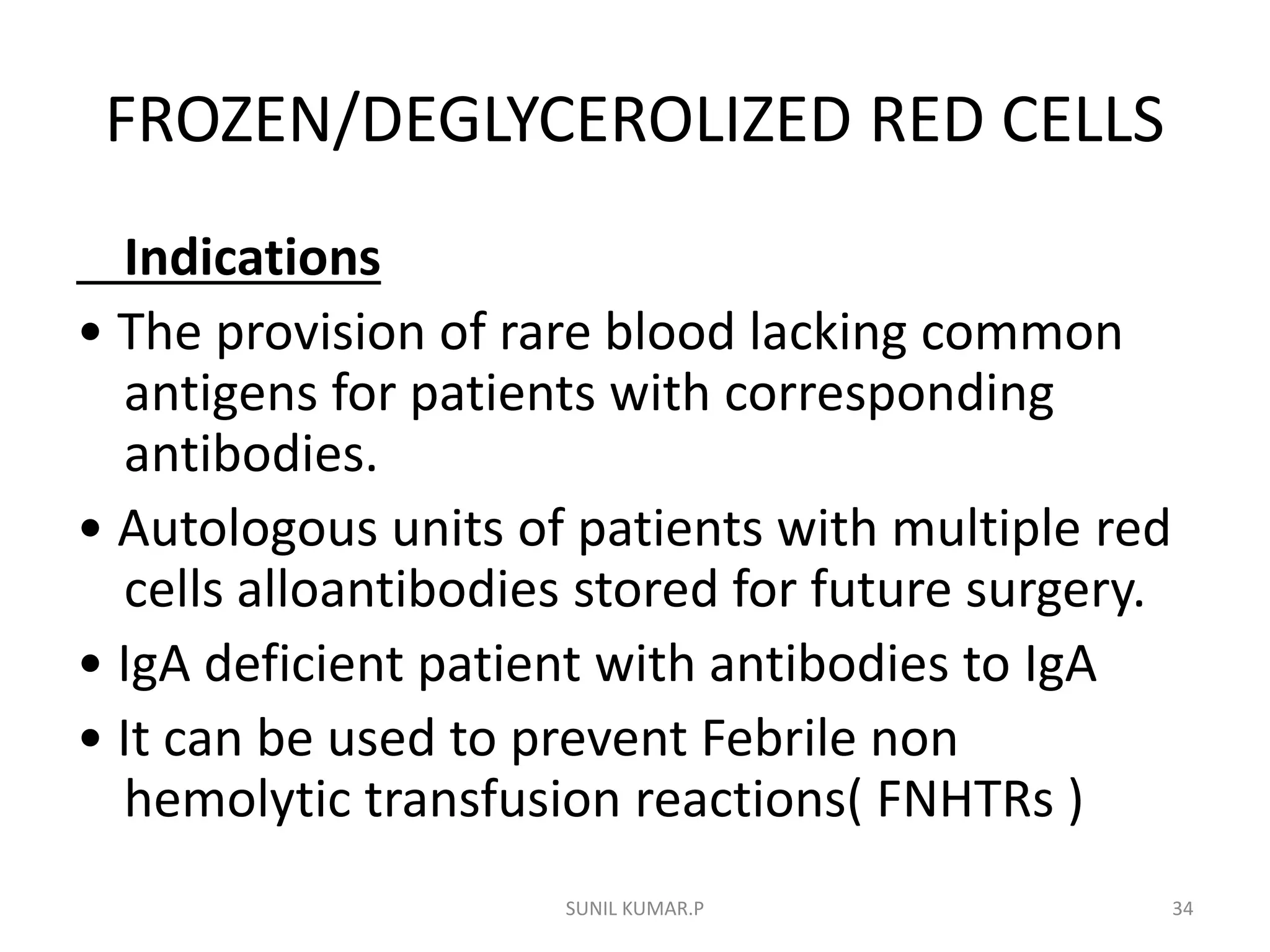 FROZEN/DEGLYCEROLIZED RED CELLS

Indications

• The provision of rare blood lacking common antigens for patients with corresponding antibodies.
• Autologous units of patients with multiple red cells alloantibodies stored for future surgery.
• IgA deficient patient with antibodies to IgA
• It can be used to prevent Febrile non hemolytic transfusion reactions( FNHTRs )

SUNIL KUMAR.P

34